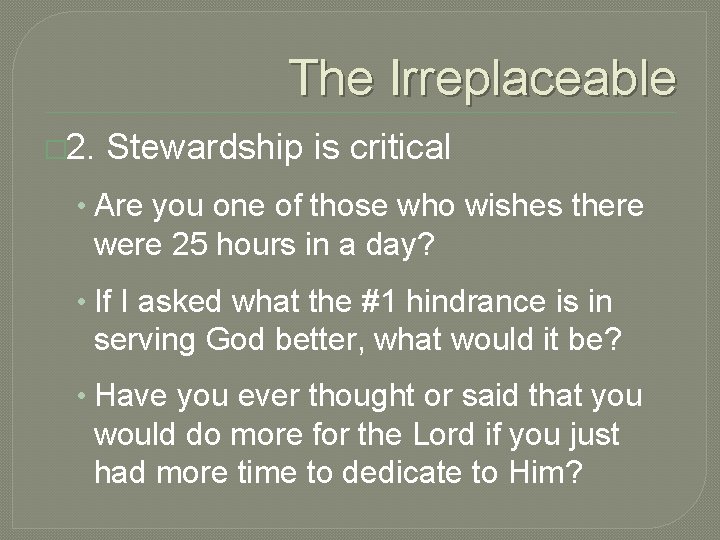 The Irreplaceable

2. Stewardship is critical

• Are you one of those who wishes there were 25 hours in a day?

• If I asked what the #1 hindrance is in serving God better, what would it be?

• Have you ever thought or said that you would do more for the Lord if you just had more time to dedicate to Him?